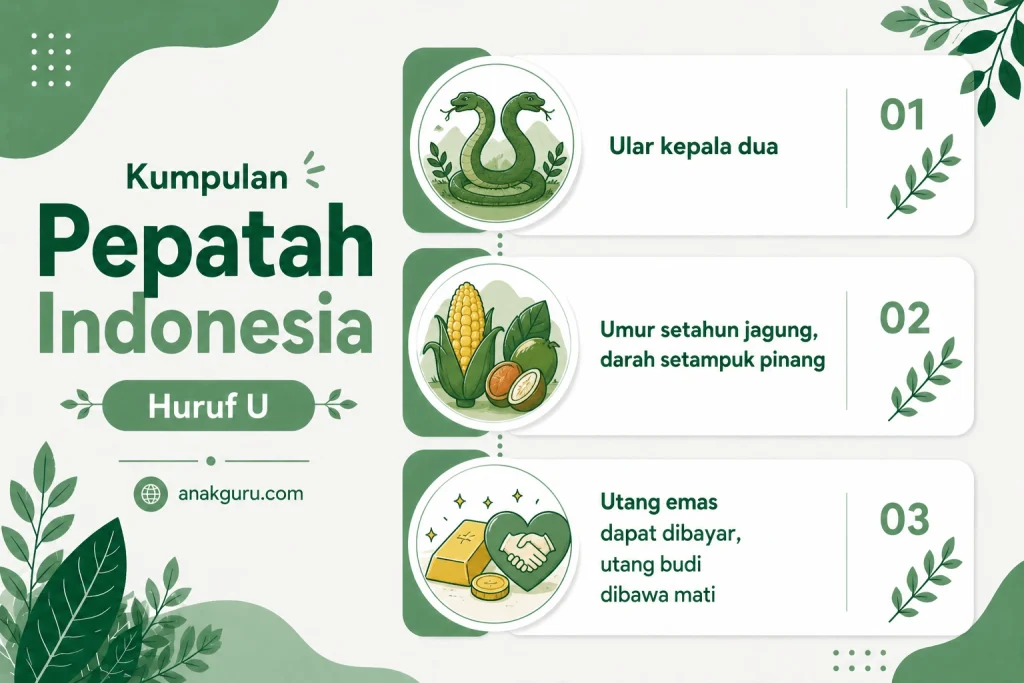 Kumpulan
Pepatah
Indonesia
Huruf U
anakguru.com

Ular kepala dua
01

Umur setahun jagung, darah setampuk pinang
02

Utang emas dapat dibayar, utang budi dibawa mati
03